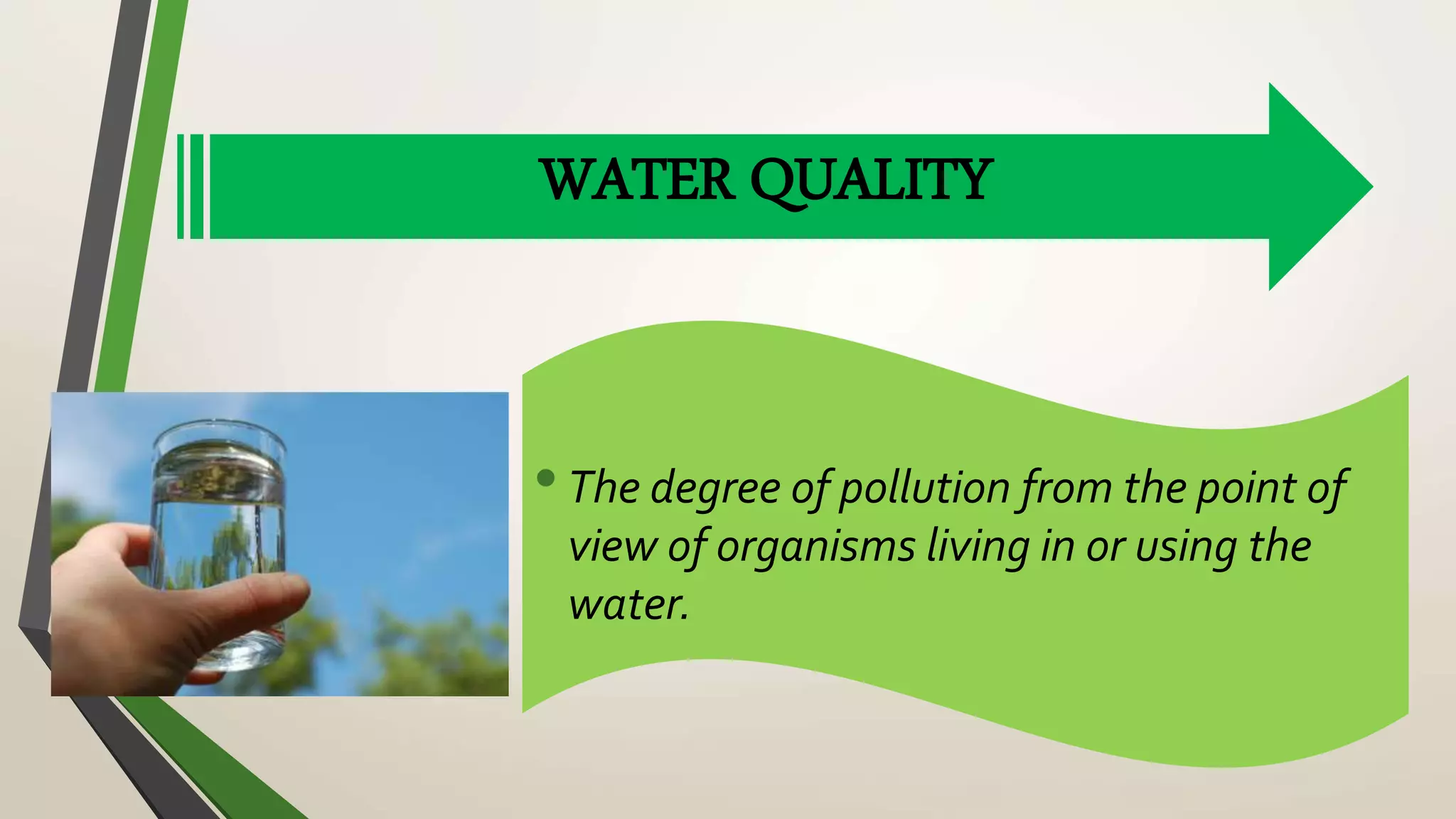 WATER QUALITY

• The degree of pollution from the point of view of organisms living in or using the water.